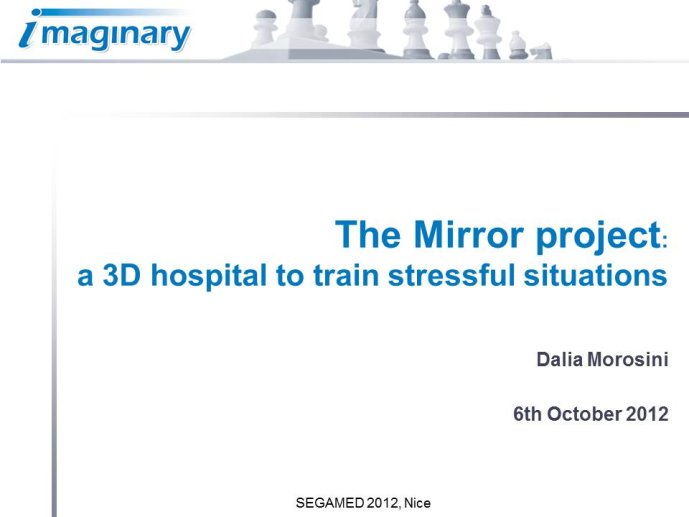 imaginary

The Mirror project:
a 3D hospital to train stressful situations

Dalia Morosini

6th October 2012

SEGAMED 2012, Nice